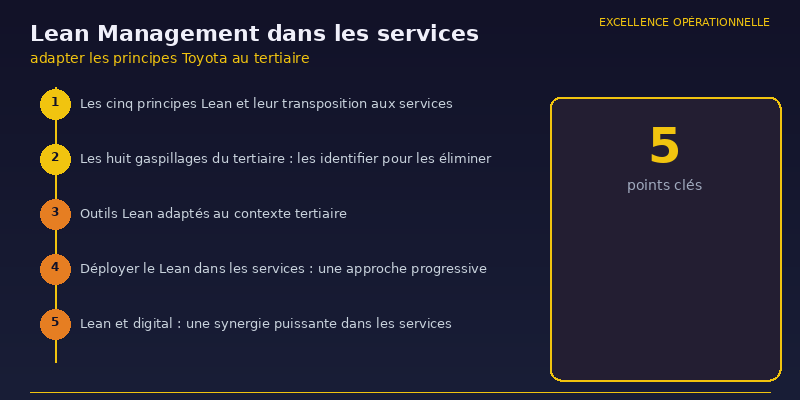 EXCELLENCE OPÉRATIONNELLE

Lean Management dans les services
adapter les principes Toyota au tertiaire

1 Les cinq principes Lean et leur transposition aux services

2 Les huit gaspillages du tertiaire : les identifier pour les éliminer

3 Outils Lean adaptés au contexte tertiaire

4 Déployer le Lean dans les services : une approche progressive

5 Lean et digital : une synergie puissante dans les services

5
points clés